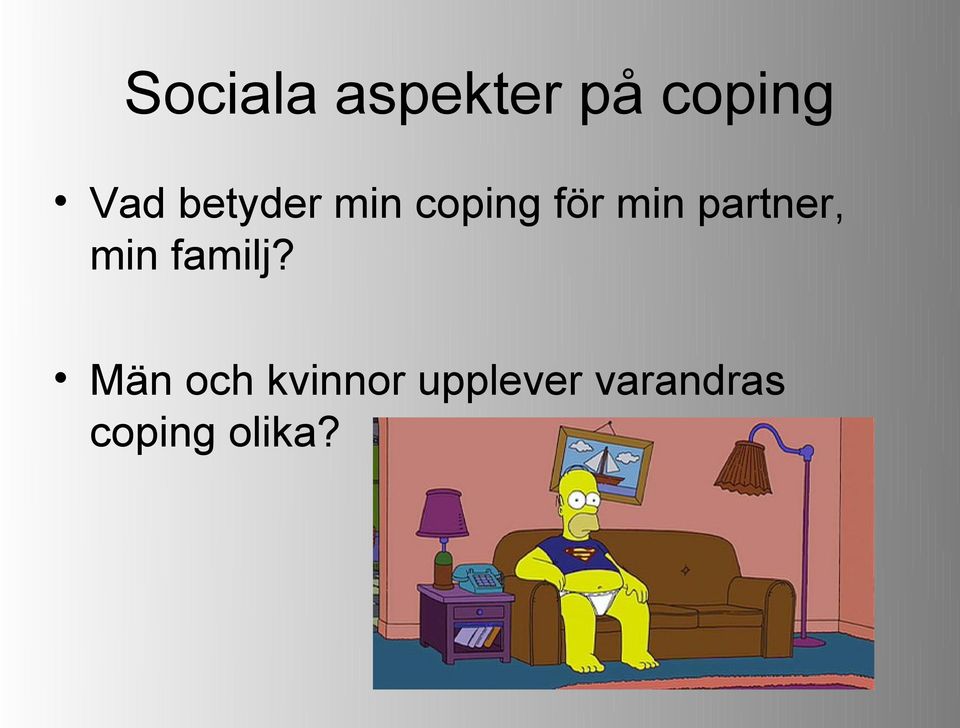 Sociala aspekter på coping

• Vad betyder min coping för min partner, min familj?

• Män och kvinnor upplever varandras coping olika?